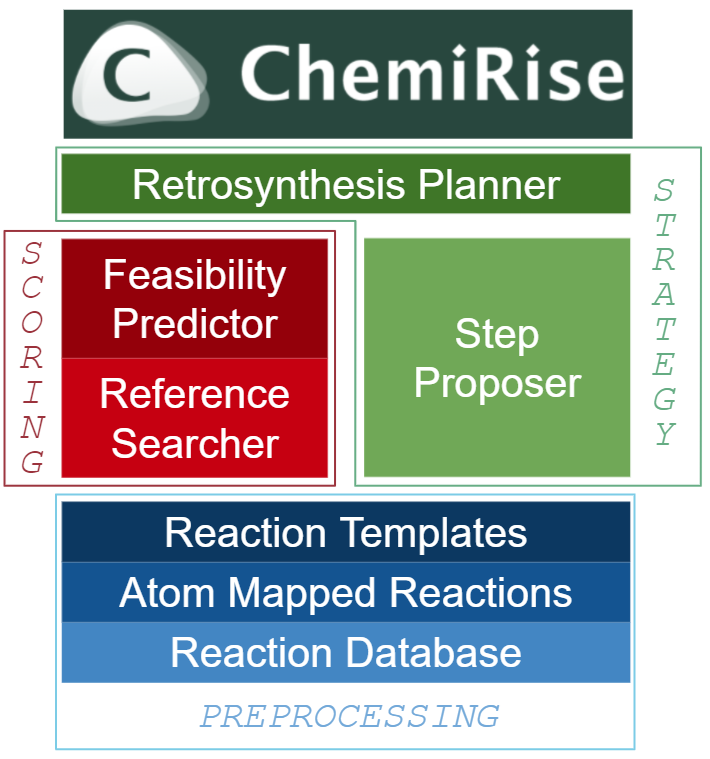 C ChemiRise

Retrosynthesis Planner

STRATEGY

SCORING

Feasibility Predictor

Reference Searcher

Step Proposer

Reaction Templates

Atom Mapped Reactions

Reaction Database

PREPROCESSING